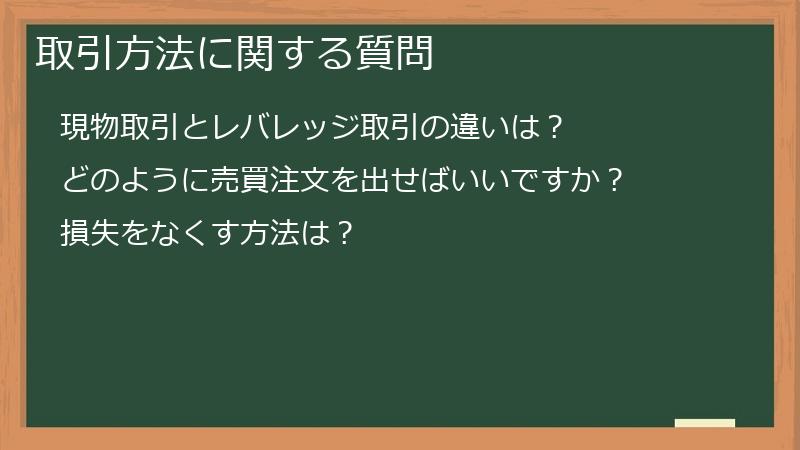 取引方法に関する質問

現物取引とレバレッジ取引の違いは？

どのように売買注文を出せばいいですか？

損失をなくす方法は？